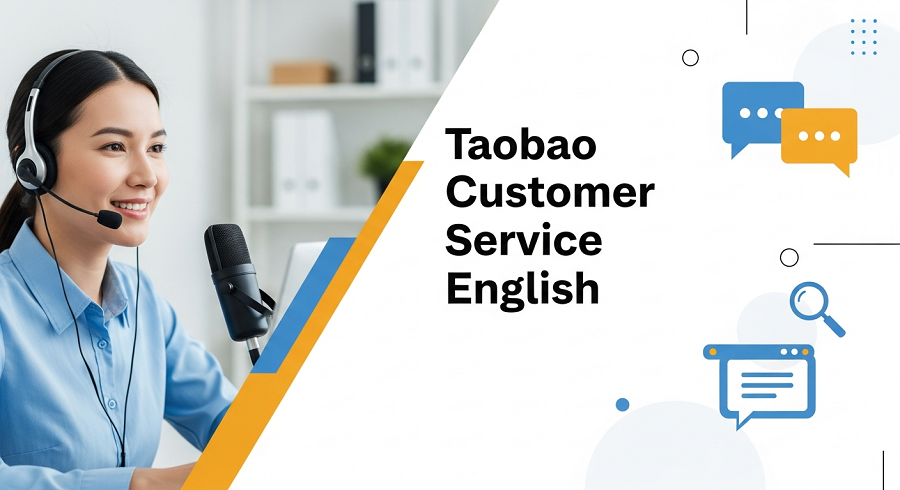 Taobao
Customer
Service
English